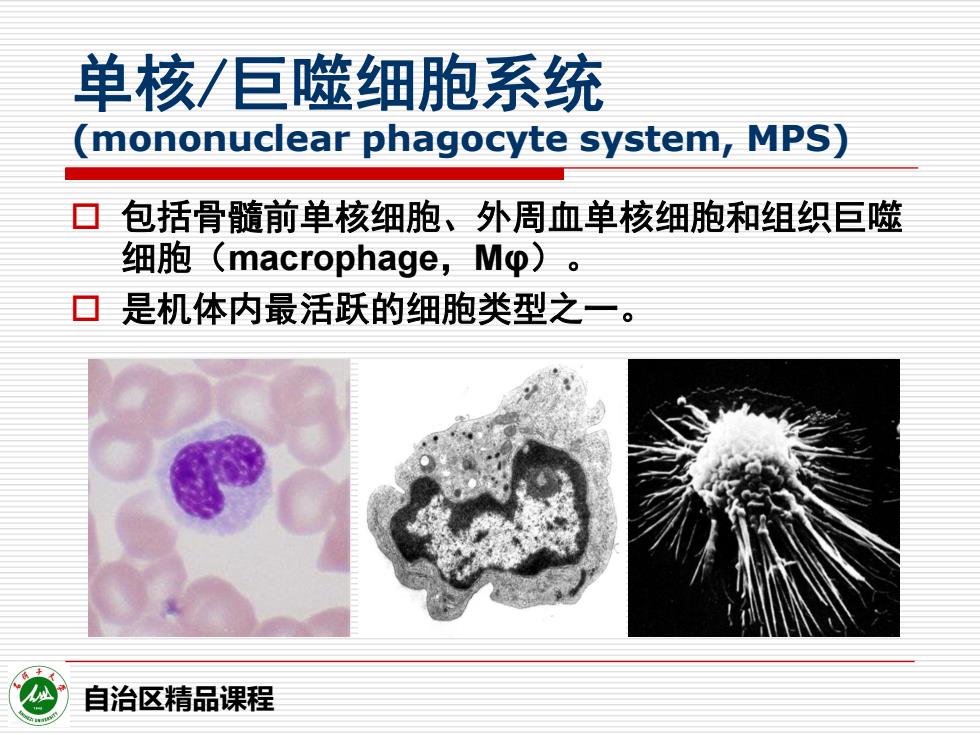 单核/巨噬细胞系统
(mononuclear phagocyte system, MPS)

□ 包括骨髓前单核细胞、外周血单核细胞和组织巨噬细胞（macrophage，Mφ）。

□ 是机体内最活跃的细胞类型之一。

自治区精品课程